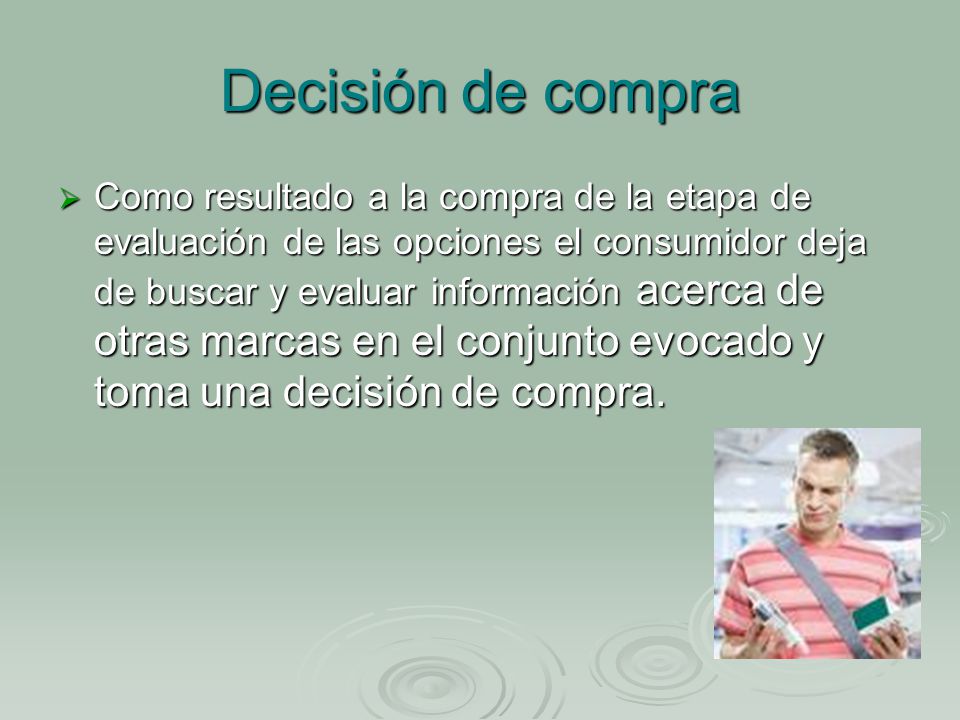 Decisión de compra

➢ Como resultado a la compra de la etapa de evaluación de las opciones el consumidor deja de buscar y evaluar información acerca de otras marcas en el conjunto evocado y toma una decisión de compra.